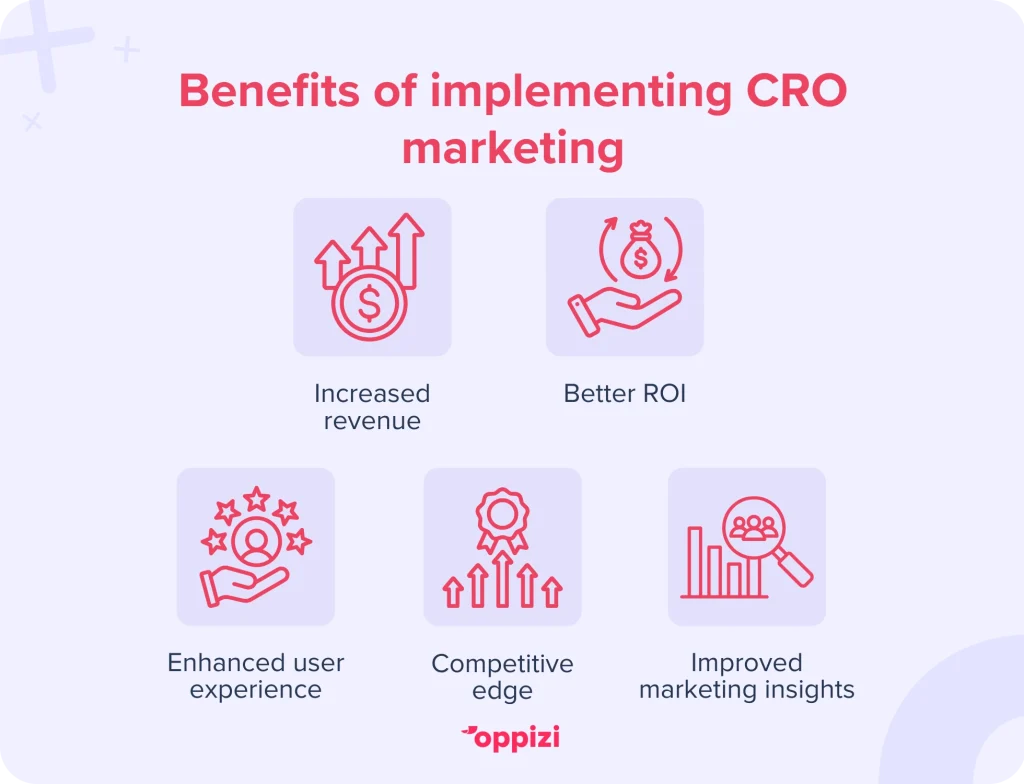 Benefits of implementing CRO marketing

Increased revenue

Better ROI

Enhanced user experience

Competitive edge

Improved marketing insights

oppizi